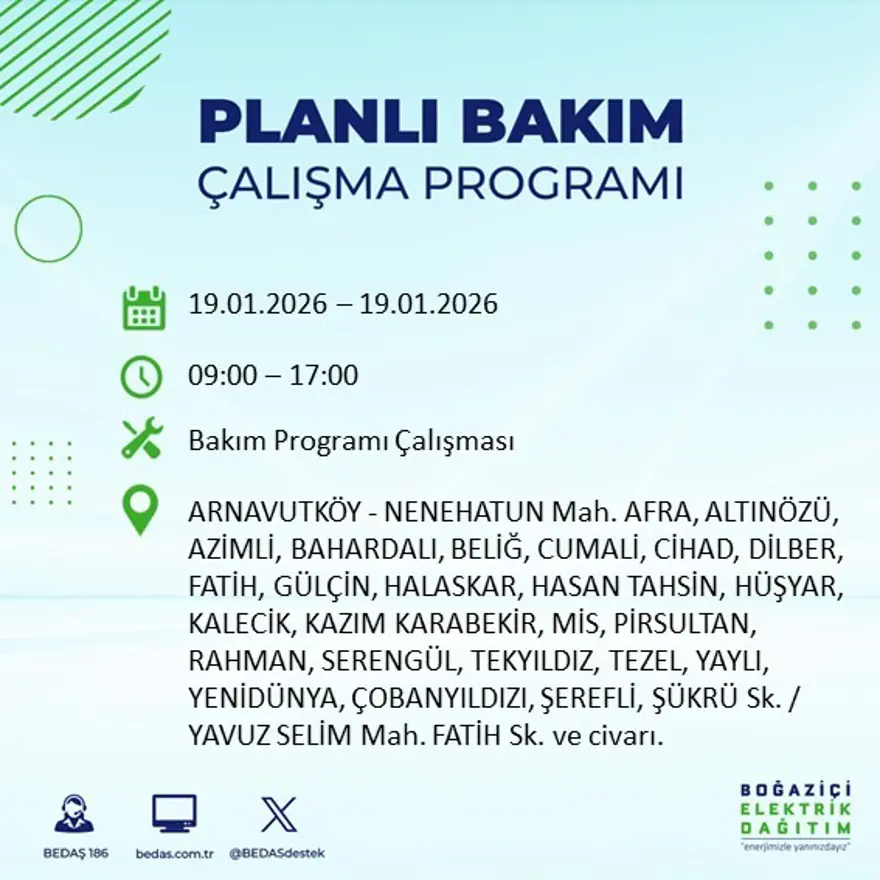 PLANLI BAKIM
ÇALIŞMA PROGRAMI

19.01.2026 – 19.01.2026

09:00 – 17:00

Bakım Programı Çalışması

ARNAVUTKÖY - NENEHATUN Mah. AFRA, ALTINÖZÜ, AZİMLİ, BAHARDALI, BELİĞ, CUMALİ, CİHAD, DİLBER, FATİH, GÜLÇİN, HALASKAR, HASAN TAHSİN, HÜŞYAR, KALECİK, KAZIM KARABEKİR, MİS, PİRSULTAN, RAHMAN, SERENGÜL, TEKYILDIZ, TEZEL, YAYLI, YENİDÜNYA, ÇOBANYILDIZI, ŞEREFLİ, ŞÜKRÜ Sk. / YAVUZ SELİM Mah. FATİH Sk. ve civarı.

BEDAŞ 186
bedas.com.tr
@BEDASdestek

BOĞAZİÇİ
ELEKTRİK
DAĞITIM
"enerjimizle yanınızdayız"